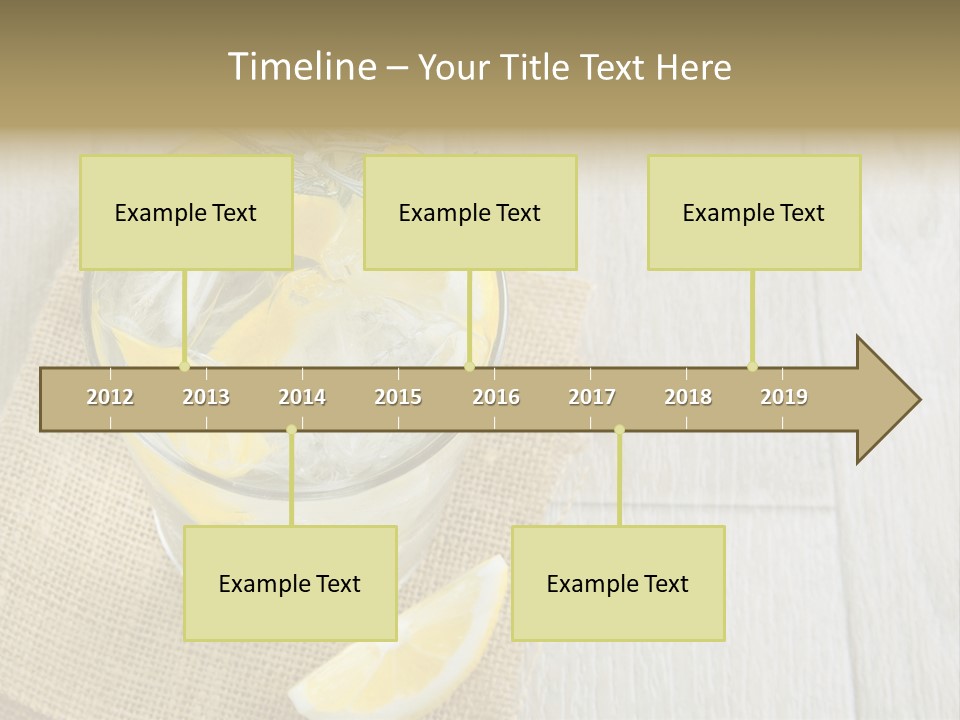 Timeline – Your Title Text Here

Example Text

Example Text

Example Text

2012 2013 2014 2015 2016 2017 2018 2019

Example Text

Example Text